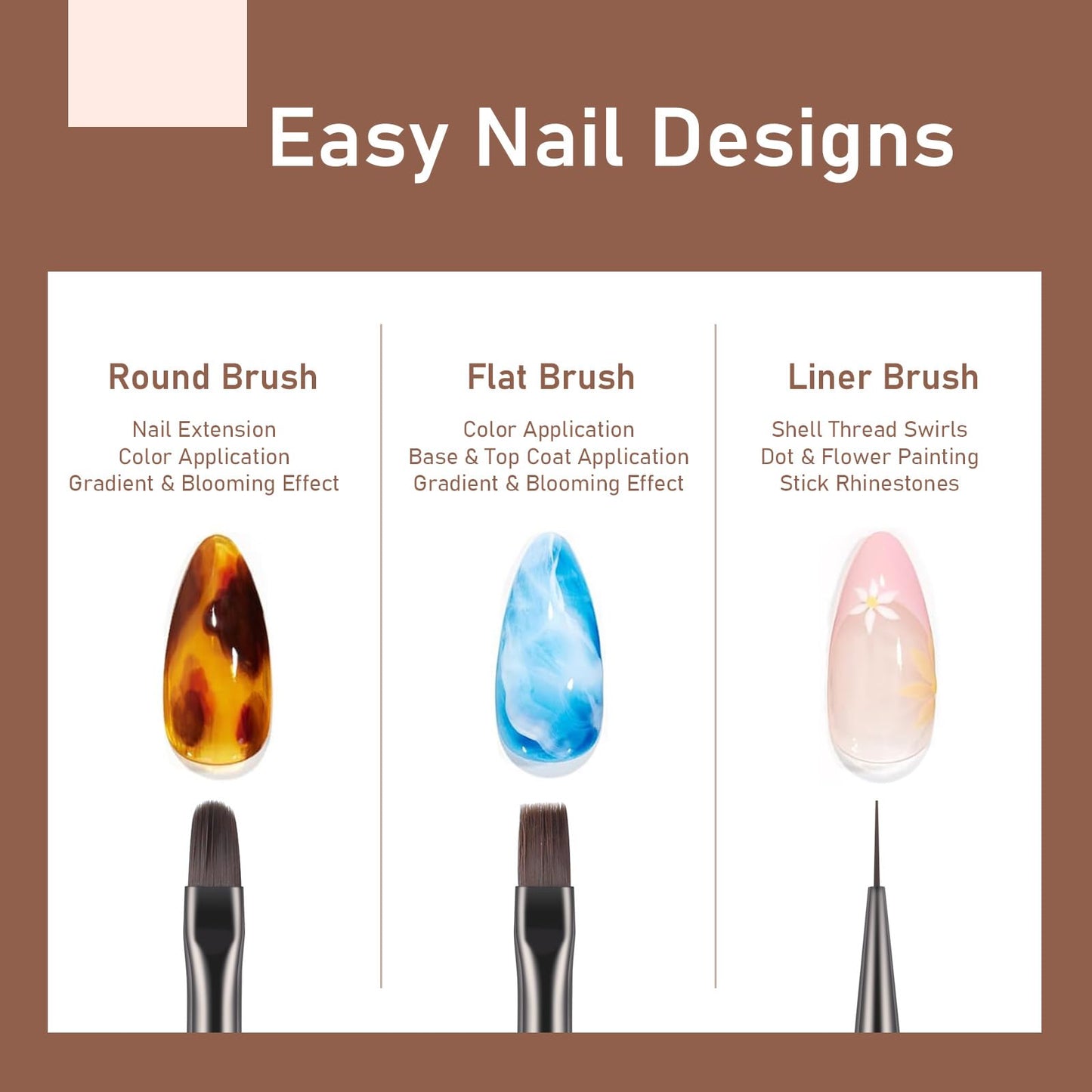 Easy Nail Designs

Round Brush

Nail Extension
Color Application
Gradient & Blooming Effect

Flat Brush

Color Application
Base & Top Coat Application
Gradient & Blooming Effect

Liner Brush

Shell Thread Swirls
Dot & Flower Painting
Stick Rhinestones